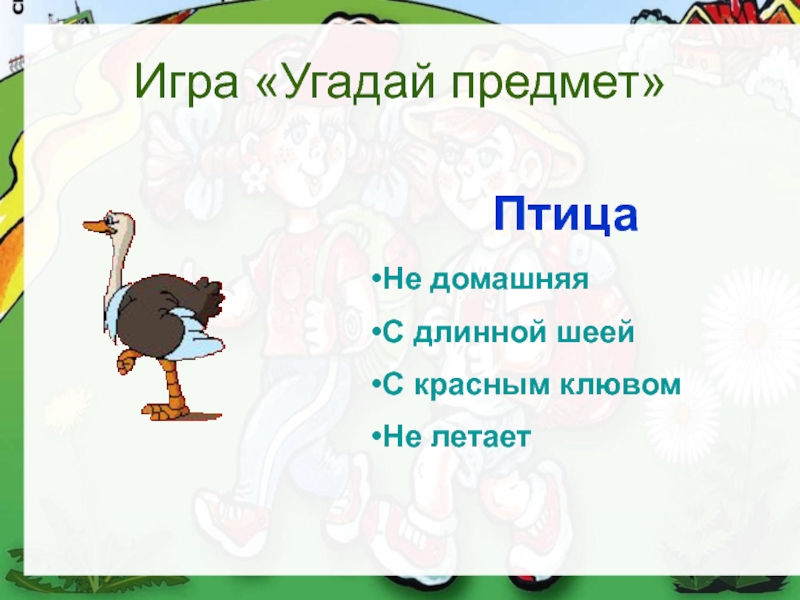 Игра «Угадай предмет»

Птица

•Не домашняя

•С длинной шеей

•С красным клювом

•Не летает